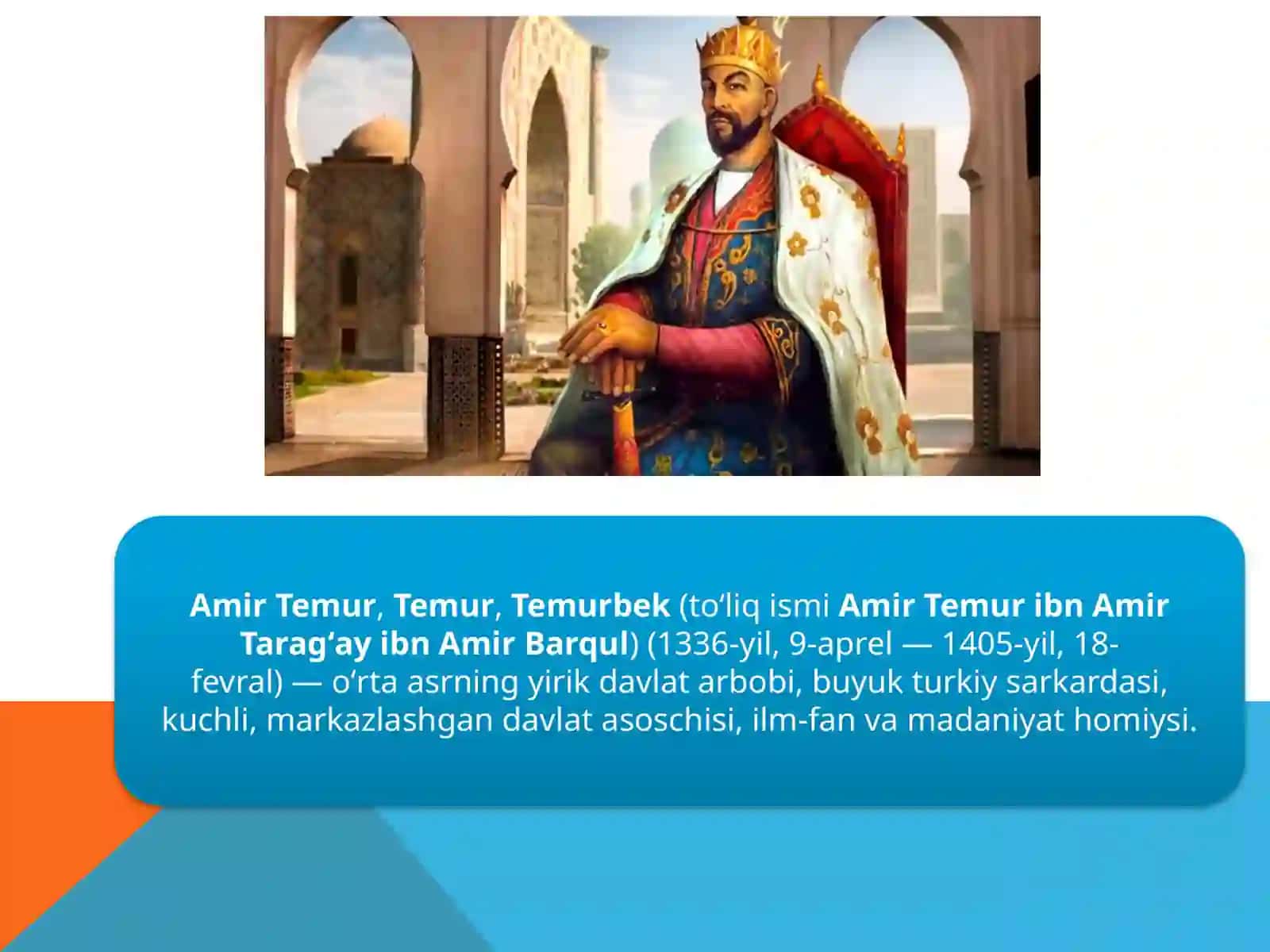 Amir Temur, Temur, Temurbek (toʻliq ismi Amir Temur ibn Amir Taragʻay ibn Amir Barqul) (1336-yil, 9-aprel — 1405-yil, 18-fevral) — oʻrta asrning yirik davlat arbobi, buyuk turkiy sarkardasi, kuchli, markazlashgan davlat asoschisi, ilm-fan va madaniyat homiysi.